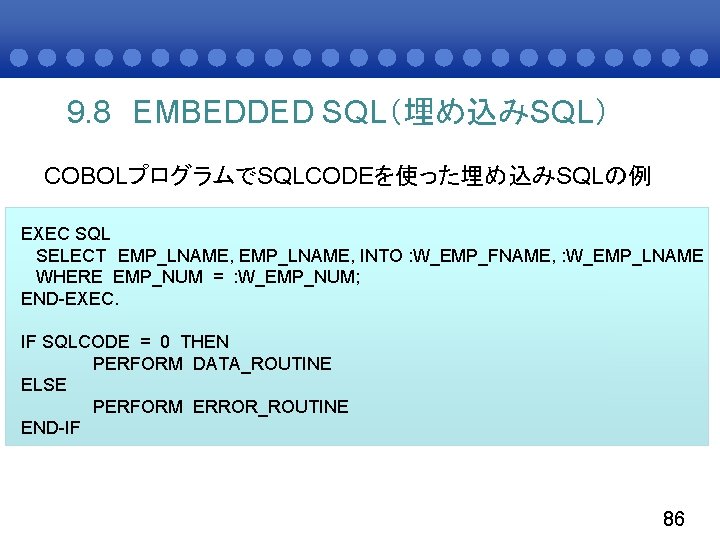 9.8 EMBEDDED SQL（埋め込みSQL）

COBOLプログラムでSQLCODEを使った埋め込みSQLの例

EXEC SQL
SELECT EMP_LNAME, EMP_LNAME, INTO :W_EMP_FNAME, :W_EMP_LNAME
WHERE EMP_NUM = :W_EMP_NUM;
END-EXEC.

IF SQLCODE = 0 THEN
PERFORM DATA_ROUTINE
ELSE
PERFORM ERROR_ROUTINE
END-IF

86